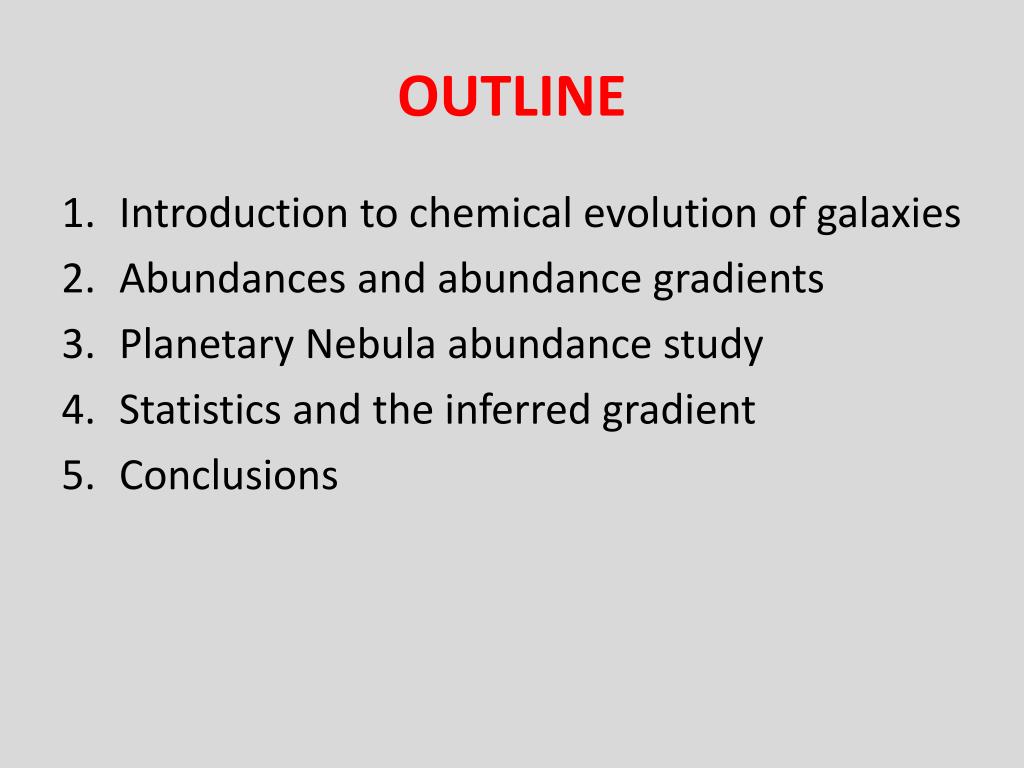 OUTLINE

1. Introduction to chemical evolution of galaxies
2. Abundances and abundance gradients
3. Planetary Nebula abundance study
4. Statistics and the inferred gradient
5. Conclusions